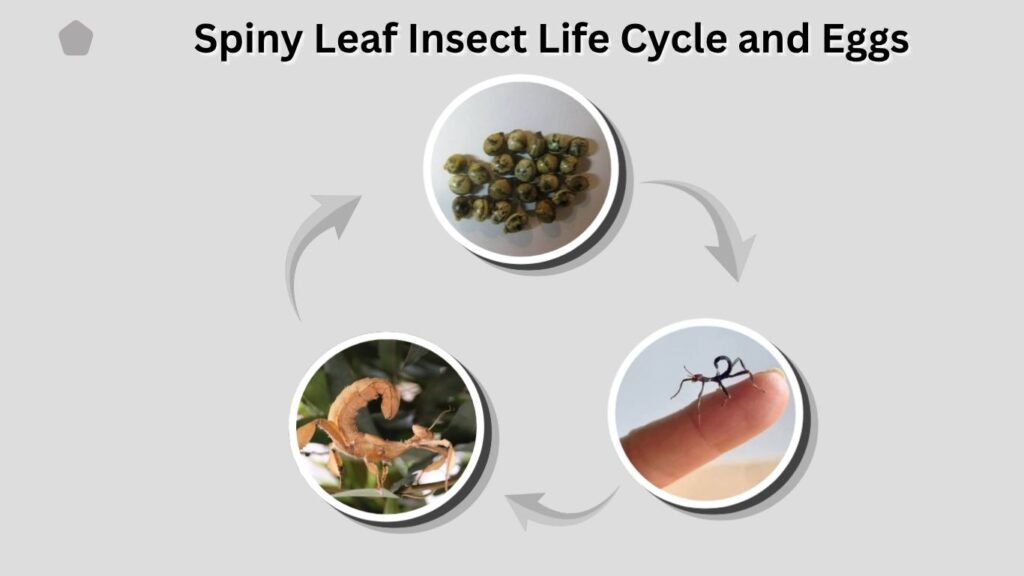 Spiny Leaf Insect Life Cycle and Eggs